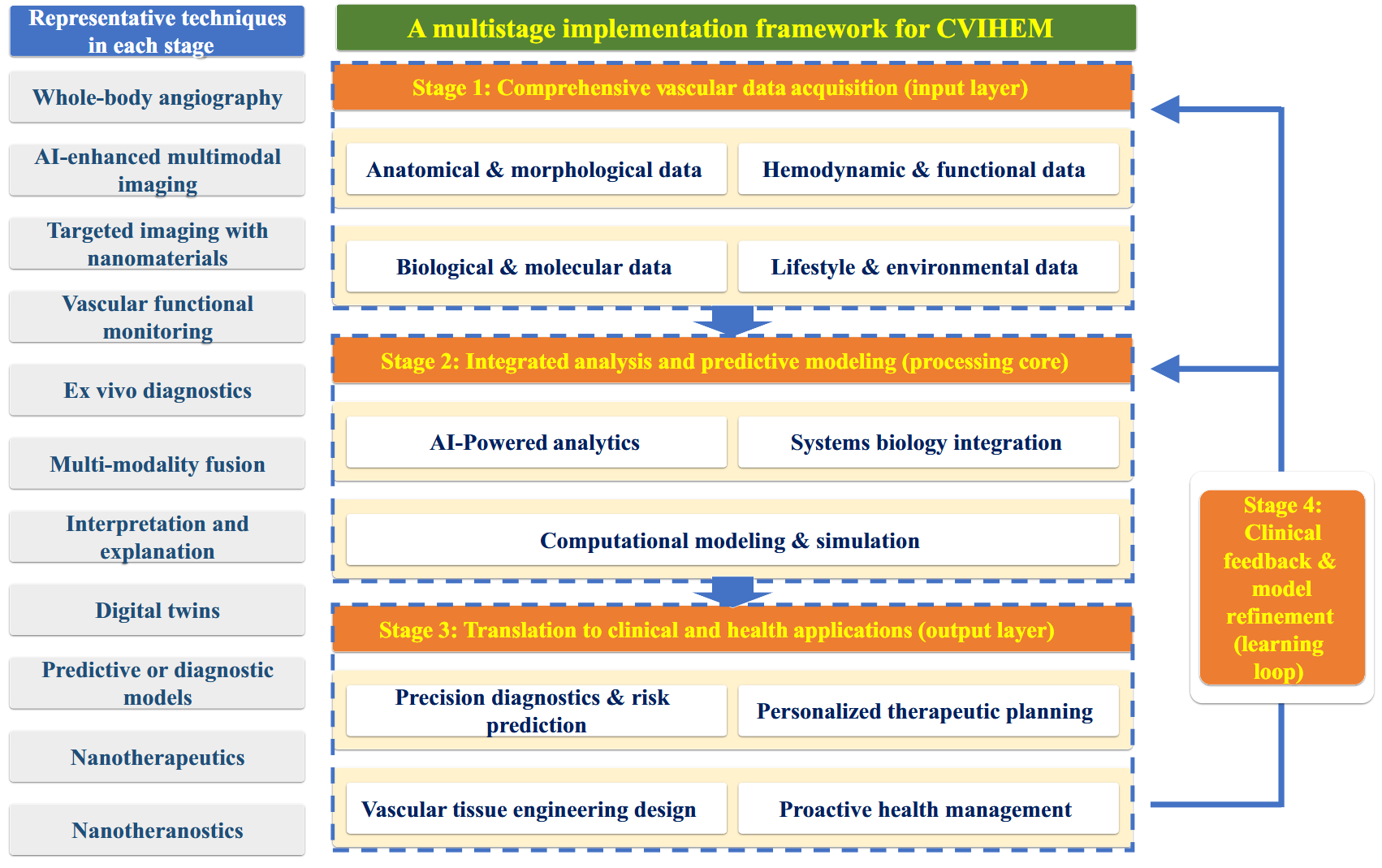 Representative techniques in each stage

Whole-body angiography

AI-enhanced multimodal imaging

Targeted imaging with nanomaterials

Vascular functional monitoring

Ex vivo diagnostics

Multi-modality fusion

Interpretation and explanation

Digital twins

Predictive or diagnostic models

Nanotherapeutics

Nanotheranostics

A multistage implementation framework for CVIHEM

Stage 1: Comprehensive vascular data acquisition (input layer)

Anatomical & morphological data

Hemodynamic & functional data

Biological & molecular data

Lifestyle & environmental data

Stage 2: Integrated analysis and predictive modeling (processing core)

AI-Powered analytics

Systems biology integration

Computational modeling & simulation

Stage 3: Translation to clinical and health applications (output layer)

Precision diagnostics & risk prediction

Personalized therapeutic planning

Vascular tissue engineering design

Proactive health management

Stage 4: Clinical feedback & model refinement (learning loop)